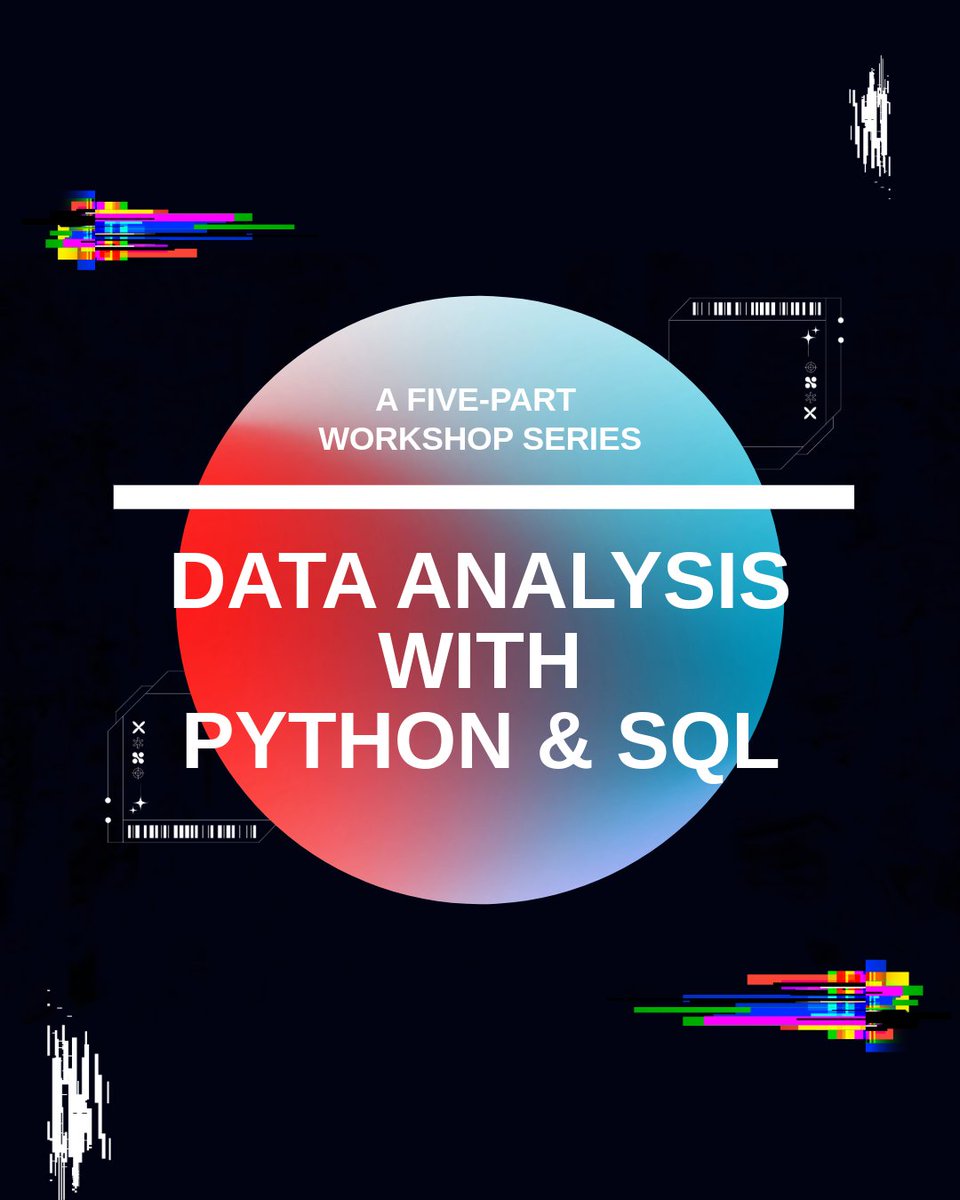 A FIVE-PART WORKSHOP SERIES

DATA ANALYSIS WITH PYTHON & SQL